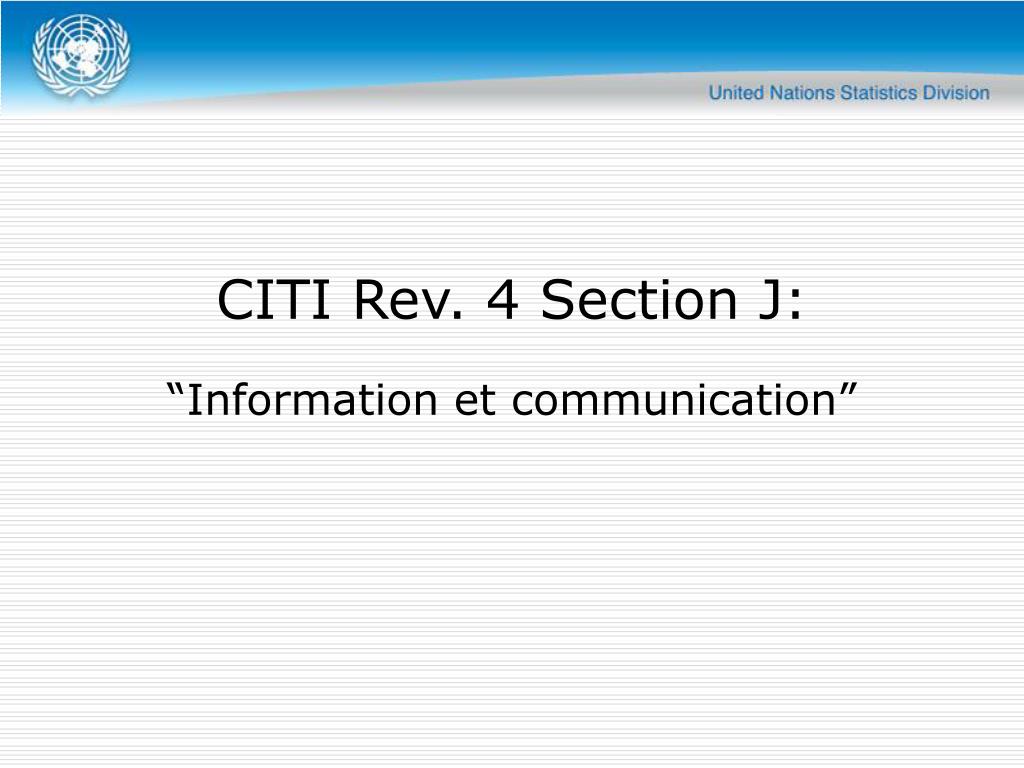 United Nations Statistics Division

CITI Rev. 4 Section J:

“Information et communication”